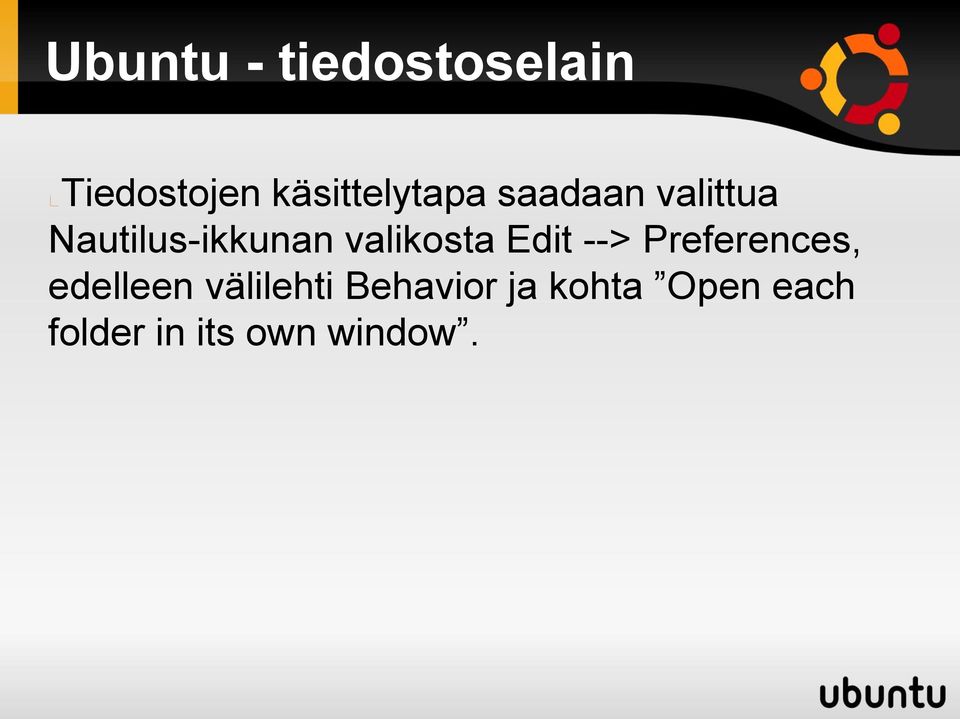 Ubuntu - tiedostoselain

Tiedostojen käsittelytapa saadaan valittua Nautilus-ikkunan valikosta Edit --> Preferences, edelleen välilehti Behavior ja kohta ”Open each folder in its own window”.

ubuntu